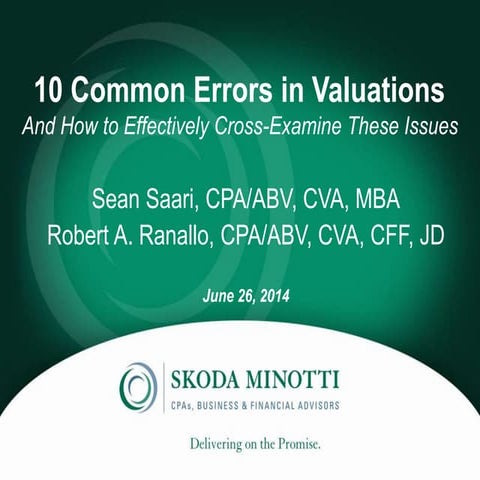 10 Common Errors in Valuations

And How to Effectively Cross-Examine These Issues

Sean Saari, CPA/ABV, CVA, MBA

Robert A. Ranallo, CPA/ABV, CVA, CFF, JD

June 26, 2014

SKODA MINOTTI

CPAs, BUSINESS & FINANCIAL ADVISORS

Delivering on the Promise.